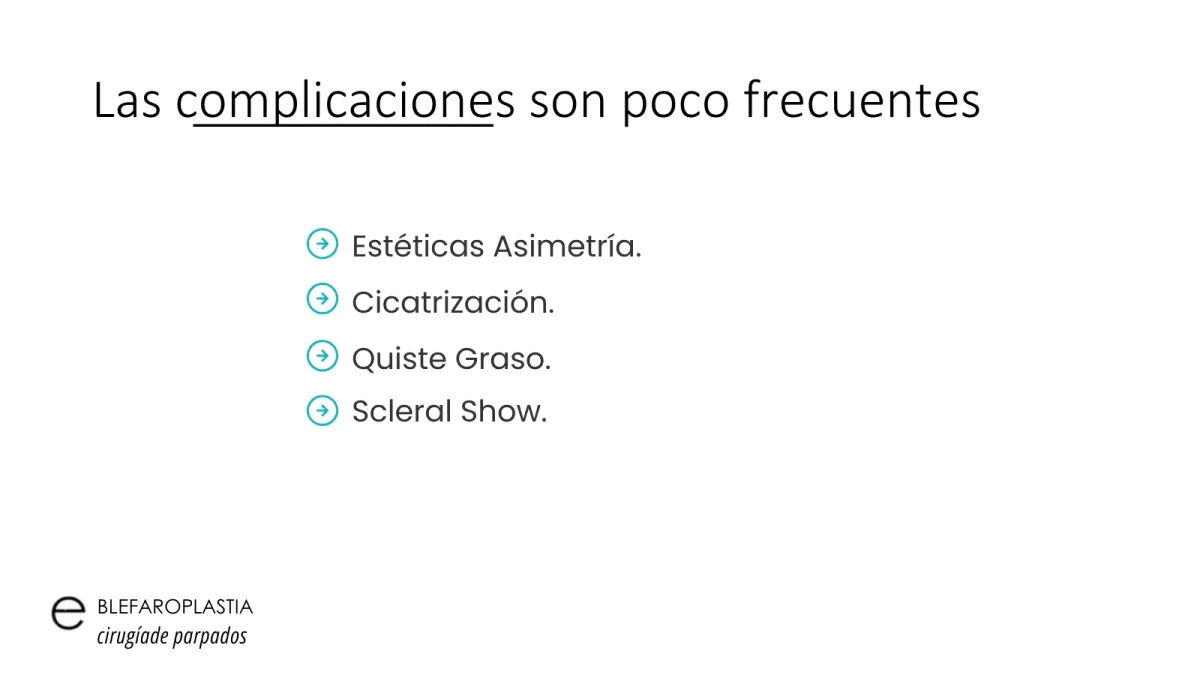 Las complicaciones son poco frecuentes

Estéticas Asimetría.
Cicatrización.
Quiste Graso.
Scleral Show.

e BLEFAROPLASTIA
cirugíade parpados